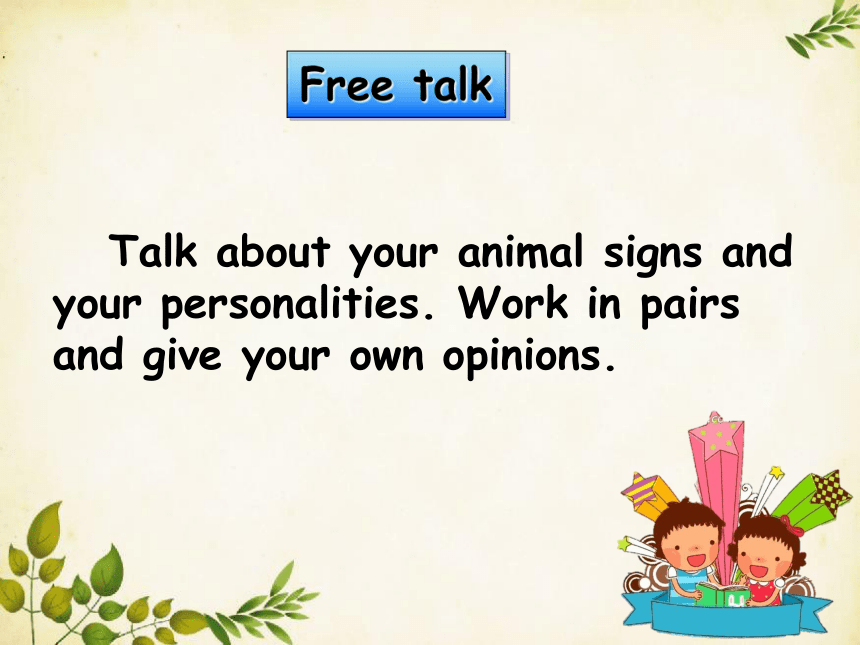 Free talk

Talk about your animal signs and your personalities. Work in pairs and give your own opinions.